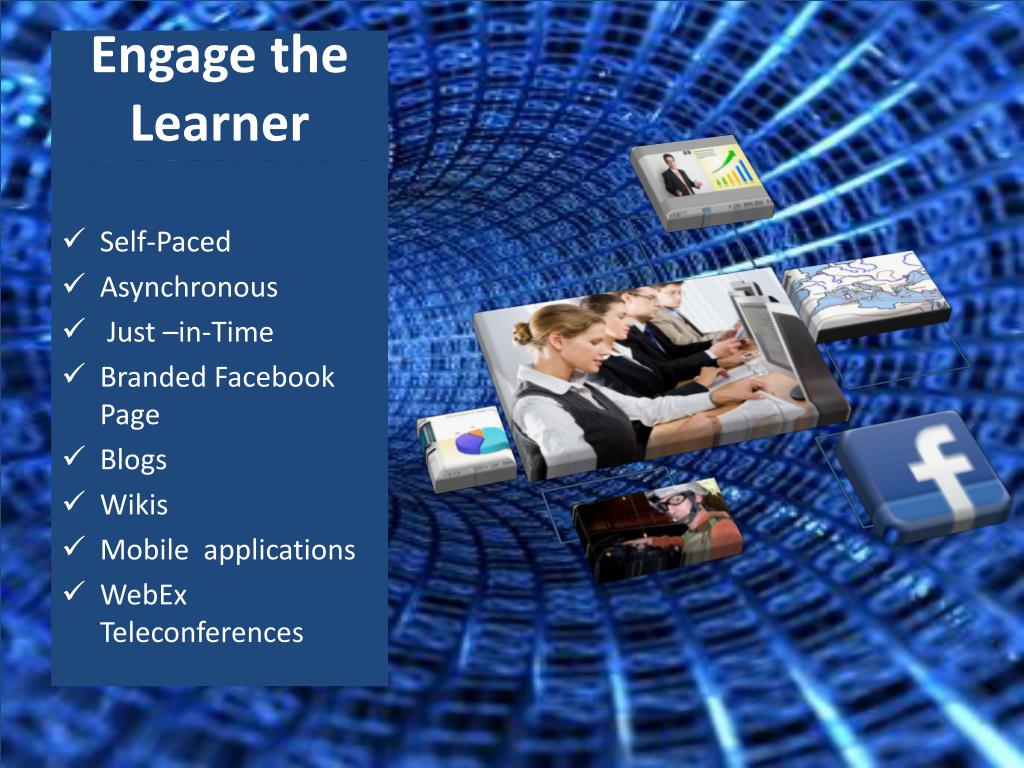 Engage the Learner

✓ Self-Paced
✓ Asynchronous
✓ Just –in-Time
✓ Branded Facebook Page
✓ Blogs
✓ Wikis
✓ Mobile applications
✓ WebEx Teleconferences

f